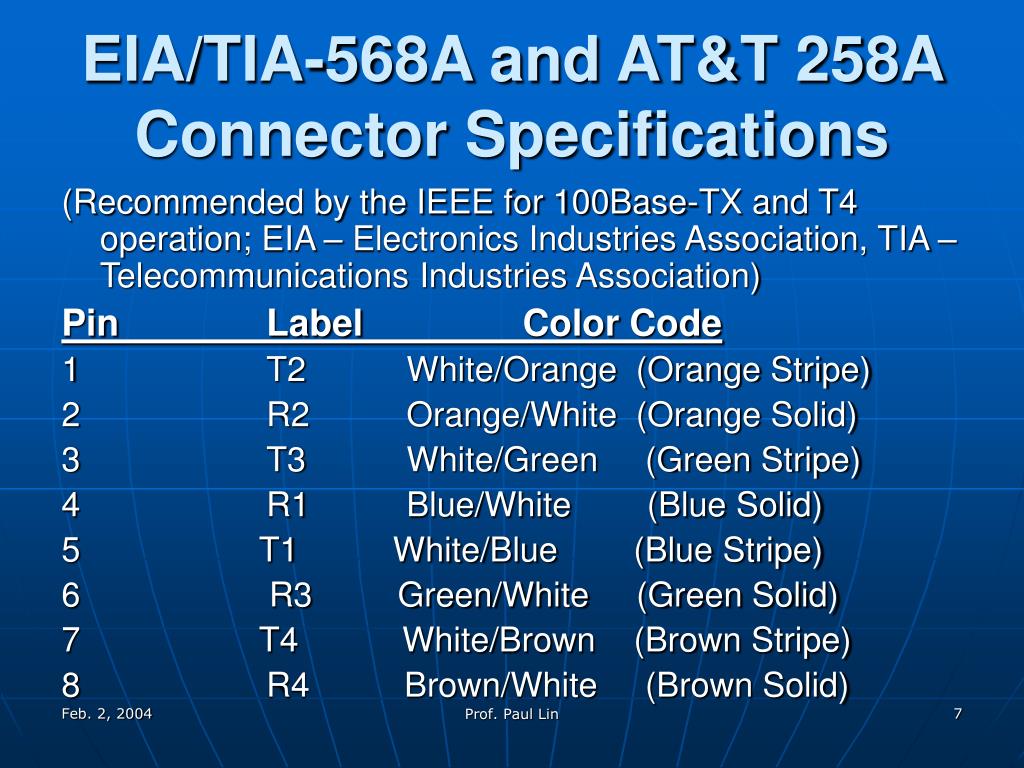 EIA/TIA-568A and AT&T 258A Connector Specifications

(Recommended by the IEEE for 100Base-TX and T4 operation; EIA – Electronics Industries Association, TIA – Telecommunications Industries Association)

| Pin | Label | Color Code |
|---|---|---|
| 1 | T2 | White/Orange (Orange Stripe) |
| 2 | R2 | Orange/White (Orange Solid) |
| 3 | T3 | White/Green (Green Stripe) |
| 4 | R1 | Blue/White (Blue Solid) |
| 5 | T1 | White/Blue (Blue Stripe) |
| 6 | R3 | Green/White (Green Solid) |
| 7 | T4 | White/Brown (Brown Stripe) |
| 8 | R4 | Brown/White (Brown Solid) |

Feb. 2, 2004 Prof. Paul Lin 7